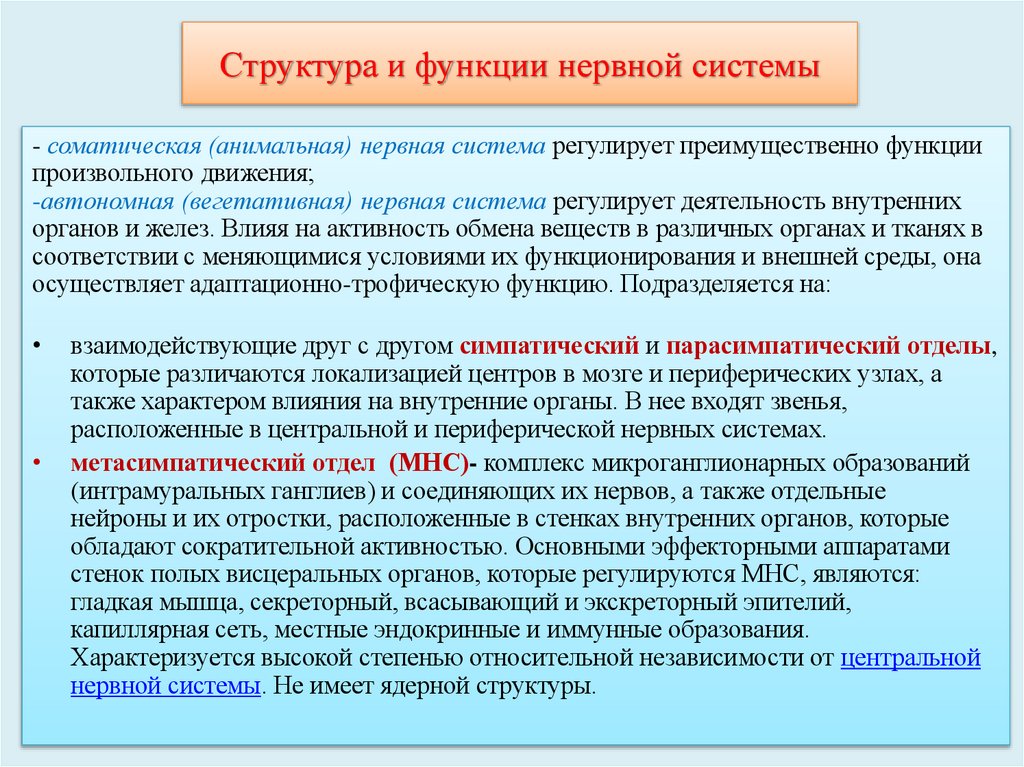 Структура и функции нервной системы

- соматическая (анимальная) нервная система регулирует преимущественно функции произвольного движения;
-автономная (вегетативная) нервная система регулирует деятельность внутренних органов и желез. Влияя на активность обмена веществ в различных органах и тканях в соответствии с меняющимися условиями их функционирования и внешней среды, она осуществляет адаптационно-трофическую функцию. Подразделяется на:

• взаимодействующие друг с другом симпатический и парасимпатический отделы, которые различаются локализацией центров в мозге и периферических узлах, а также характером влияния на внутренние органы. В нее входят звенья, расположенные в центральной и периферической нервных системах.
• метасимпатический отдел (МНС)- комплекс микроганглионарных образований (интрамуральных ганглиев) и соединяющих их нервов, а также отдельные нейроны и их отростки, расположенные в стенках внутренних органов, которые обладают сократительной активностью. Основными эффекторными аппаратами стенок полых висцеральных органов, которые регулируются МНС, являются: гладкая мышца, секреторный, всасывающий и экскреторный эпителий, капиллярная сеть, местные эндокринные и иммунные образования. Характеризуется высокой степенью относительной независимости от центральной нервной системы. Не имеет ядерной структуры.